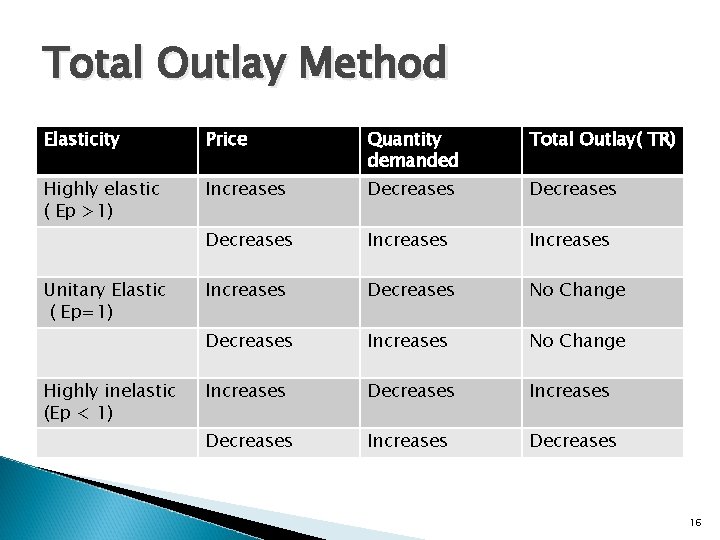 Total Outlay Method

| Elasticity | Price | Quantity demanded | Total Outlay( TR) |
|---|---|---|---|
| Highly elastic ( Ep >1) | Increases | Decreases | Decreases |
| | Decreases | Increases | Increases |
| Unitary Elastic ( Ep=1) | Increases | Decreases | No Change |
| | Decreases | Increases | No Change |
| Highly inelastic (Ep < 1) | Increases | Decreases | Increases |
| | Decreases | Increases | Decreases |

16